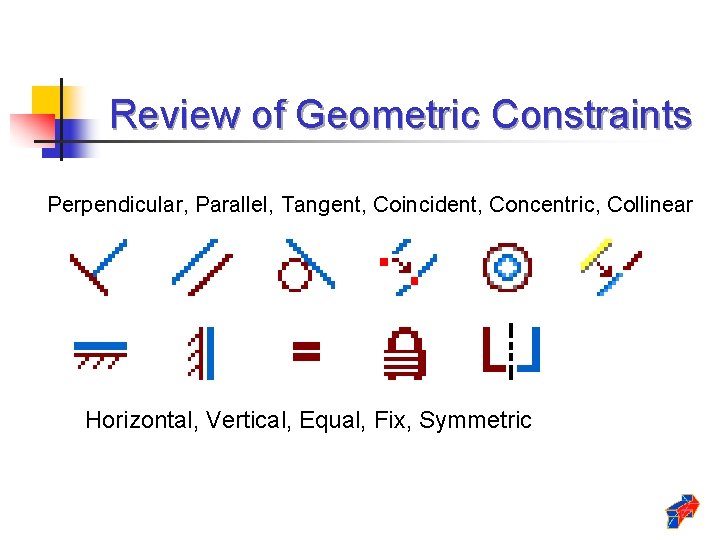 Review of Geometric Constraints

Perpendicular, Parallel, Tangent, Coincident, Concentric, Collinear

Horizontal, Vertical, Equal, Fix, Symmetric